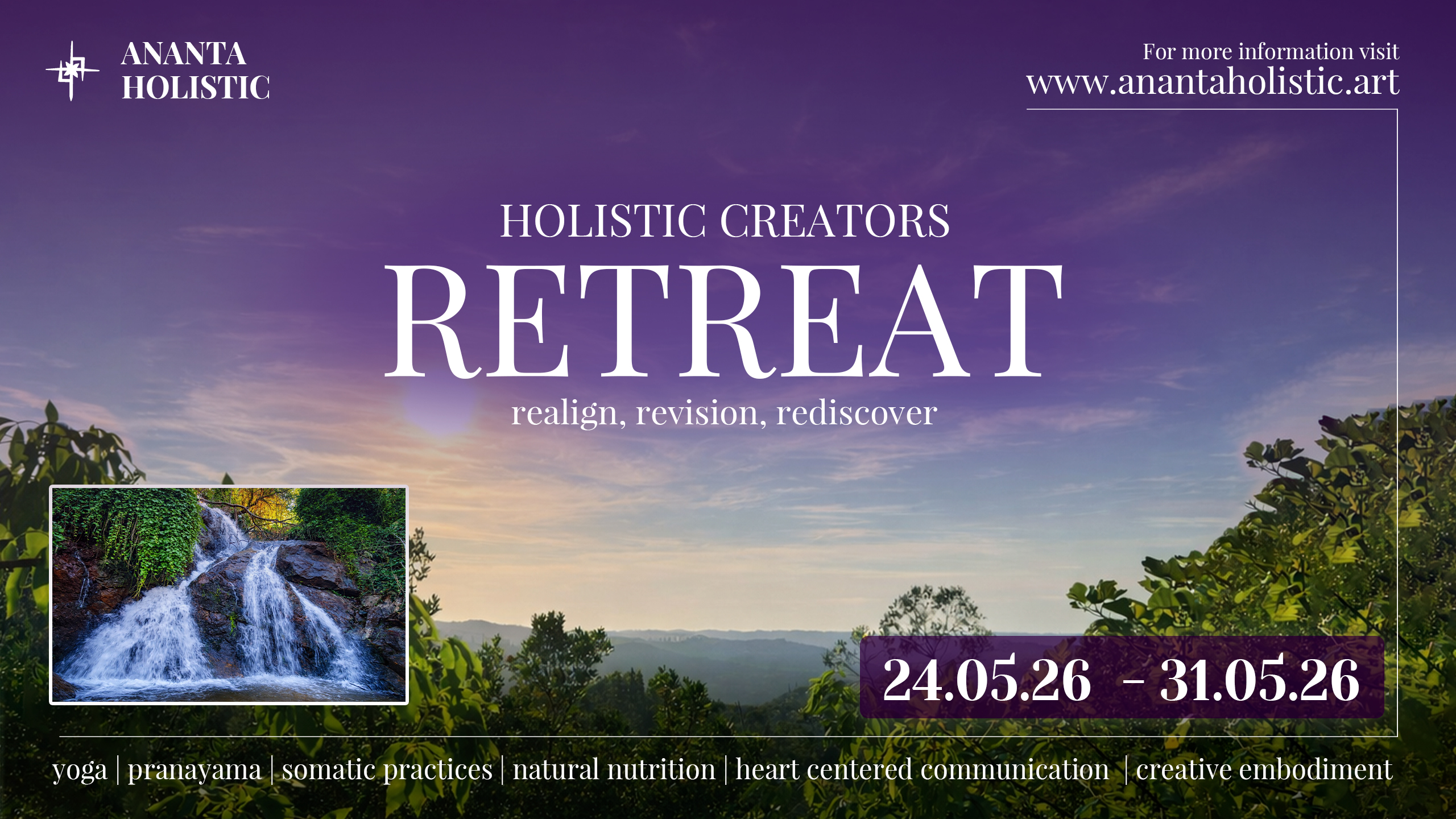 ANANTA
HOLISTIC

For more information visit
www.anantaholistic.art

HOLISTIC CREATORS
RETREAT
realign, revision, rediscover

24.05.26 - 31.05.26

yoga | pranayama | somatic practices | natural nutrition | heart centered communication | creative embodiment